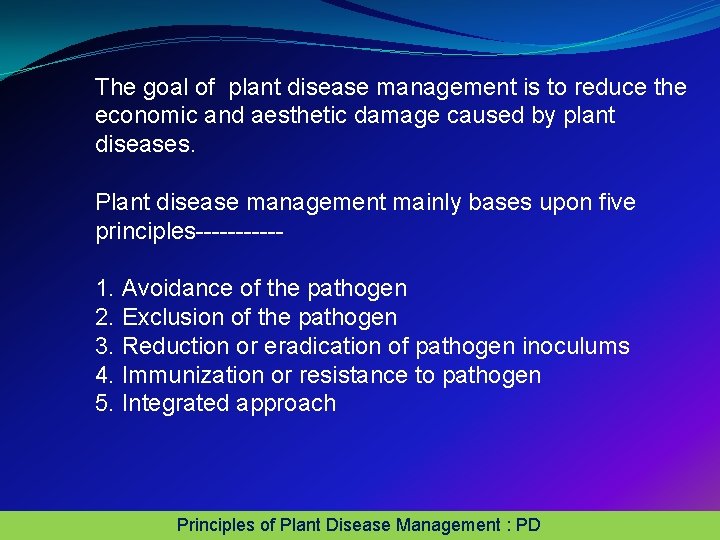 The goal of plant disease management is to reduce the economic and aesthetic damage caused by plant diseases.

Plant disease management mainly bases upon five principles-----------

1. Avoidance of the pathogen
2. Exclusion of the pathogen
3. Reduction or eradication of pathogen inoculums
4. Immunization or resistance to pathogen
5. Integrated approach

Principles of Plant Disease Management : PD